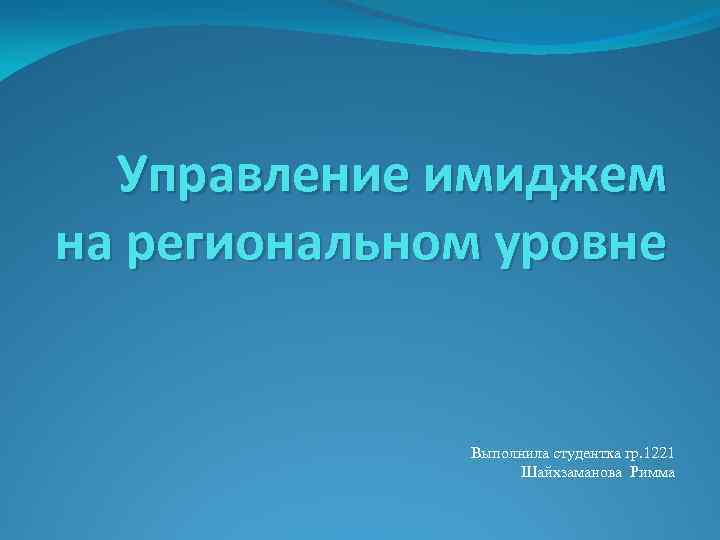 Управление имиджем на региональном уровне

Выполнила студентка гр.1221
Шайхзаманова Римма